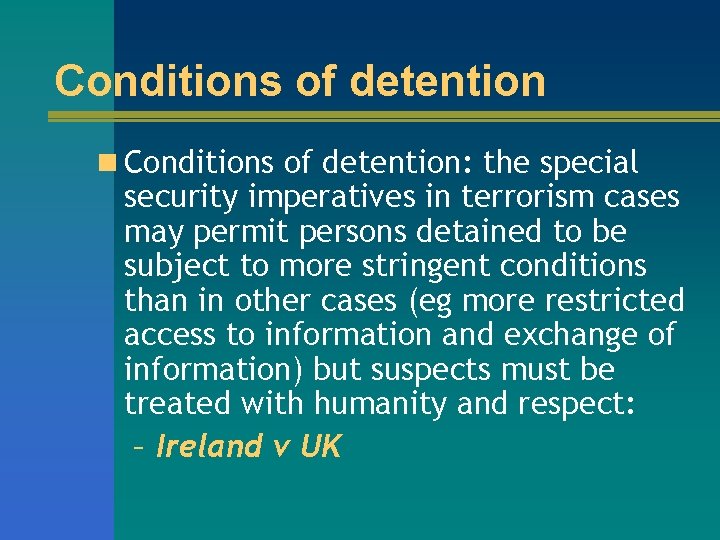 Conditions of detention

Conditions of detention: the special security imperatives in terrorism cases may permit persons detained to be subject to more stringent conditions than in other cases (eg more restricted access to information and exchange of information) but suspects must be treated with humanity and respect:

– Ireland v UK